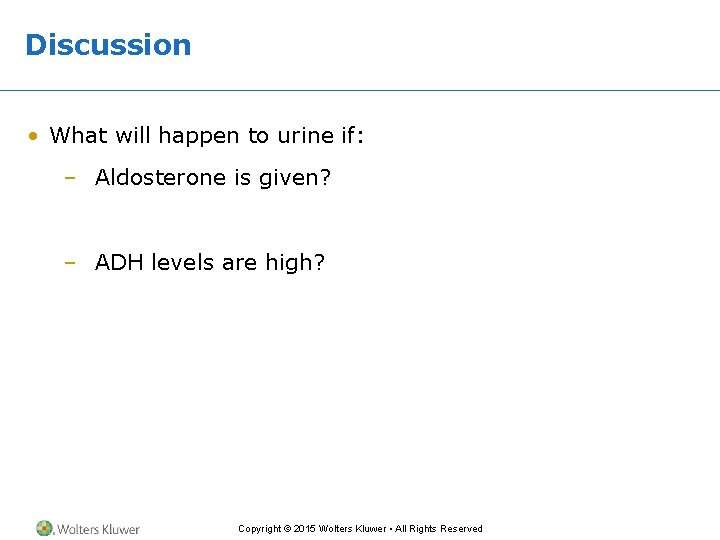 Discussion

• What will happen to urine if:

– Aldosterone is given?

– ADH levels are high?

Wolters Kluwer

Copyright © 2015 Wolters Kluwer • All Rights Reserved